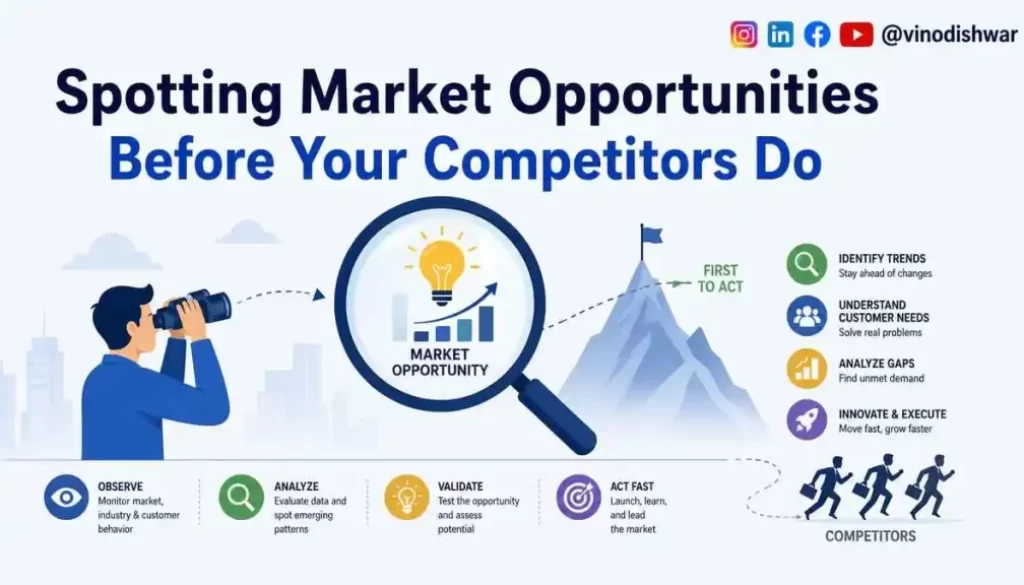 @vinodishwar

Spotting Market Opportunities
Before Your Competitors Do

MARKET OPPORTUNITY

FIRST TO ACT

IDENTIFY TRENDS
Stay ahead of changes

UNDERSTAND CUSTOMER NEEDS
Solve real problems

ANALYZE GAPS
Find unmet demand

INNOVATE & EXECUTE
Move fast, grow faster

OBSERVE
Monitor market, industry & customer behavior

ANALYZE
Evaluate data and spot emerging patterns

VALIDATE
Test the opportunity and assess potential

ACT FAST
Launch, learn, and lead the market

COMPETITORS